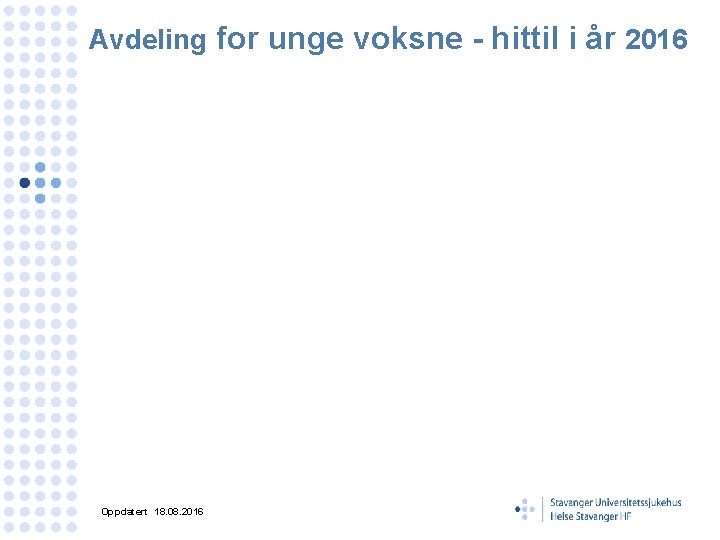 Avdeling for unge voksne - hittil i år 2016

Oppdatert 18.08.2016

Stavanger Universitetssjukehus
Helse Stavanger HF